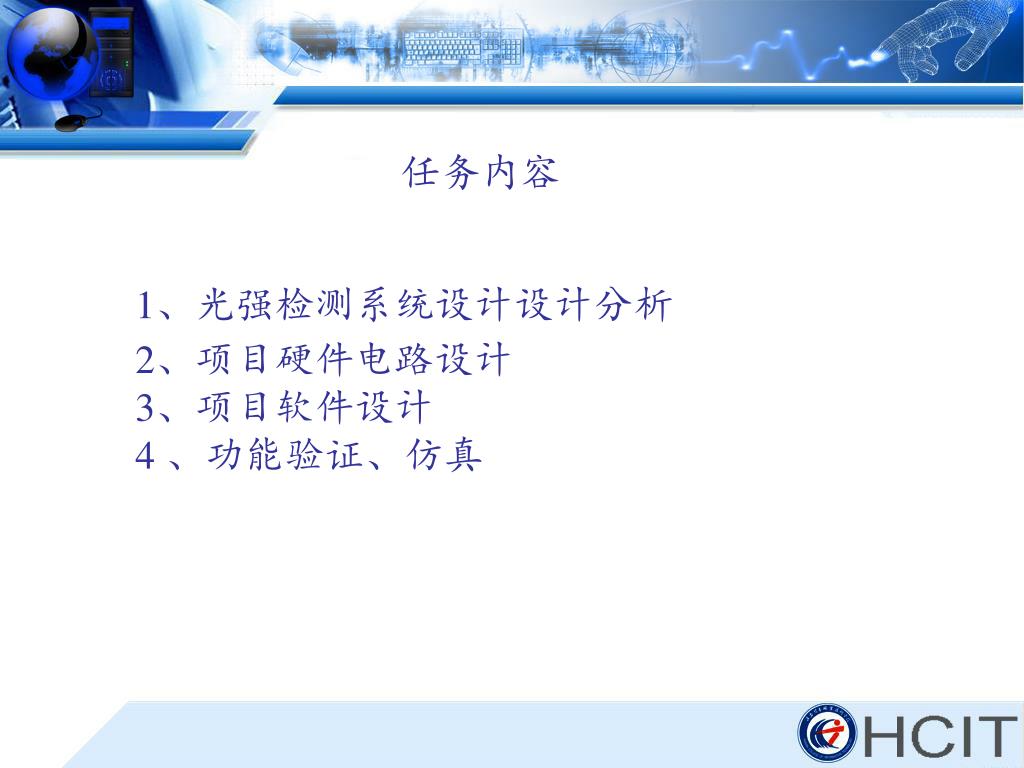 任务内容

1、光强检测系统设计设计分析
2、项目硬件电路设计
3、项目软件设计
4 、功能验证、仿真

HCIT